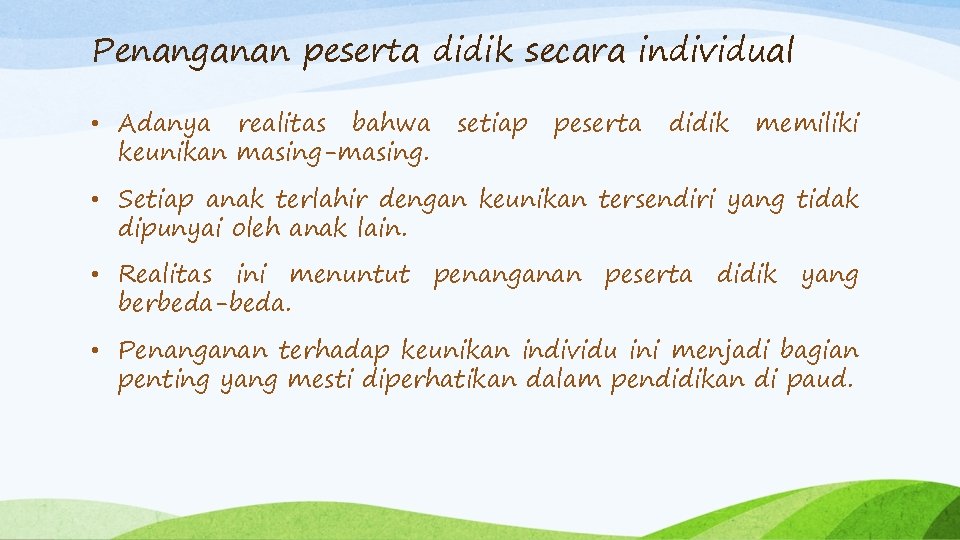 Penanganan peserta didik secara individual

• Adanya realitas bahwa setiap peserta didik memiliki keunikan masing-masing.

• Setiap anak terlahir dengan keunikan tersendiri yang tidak dipunyai oleh anak lain.

• Realitas ini menuntut penanganan peserta didik yang berbeda-beda.

• Penanganan terhadap keunikan individu ini menjadi bagian penting yang mesti diperhatikan dalam pendidikan di paud.